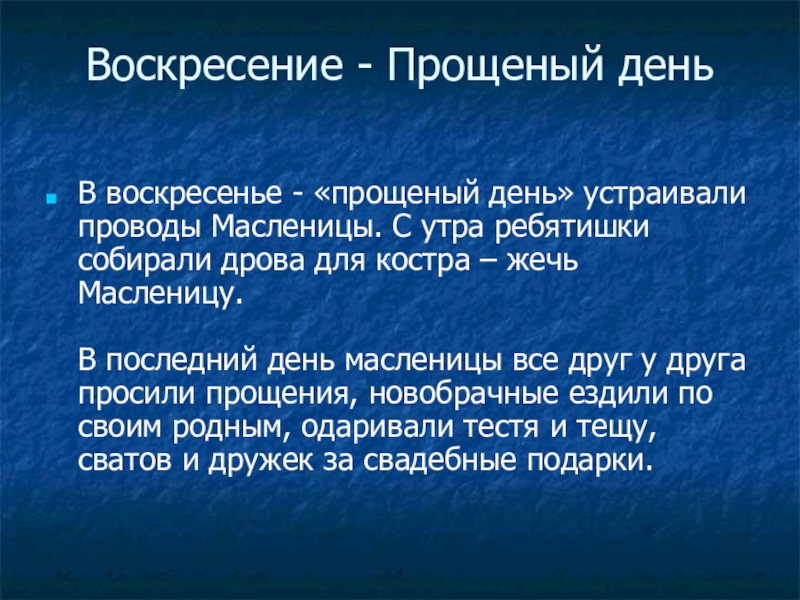 Воскресение - Прощеный день

В воскресенье - «прощеный день» устраивали проводы Масленицы. С утра ребятишки собирали дрова для костра – жечь Масленицу.

В последний день масленицы все друг у друга просили прощения, новобрачные ездили по своим родным, одаривали тестя и тещу, сватов и дружек за свадебные подарки.